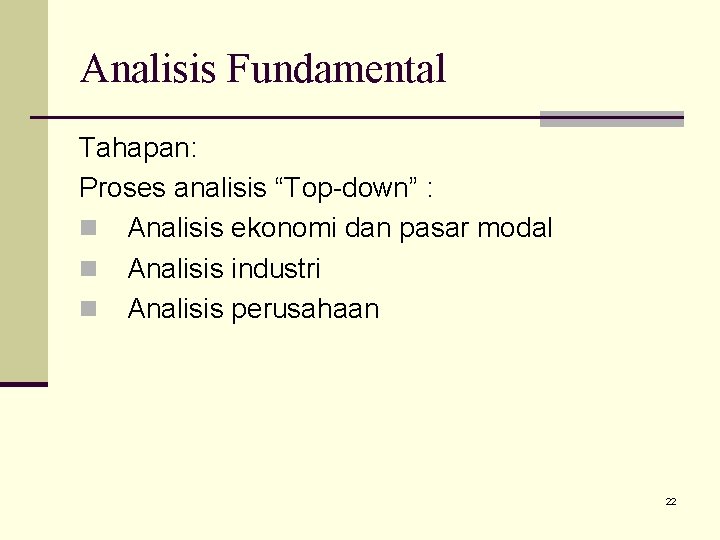 Analisis Fundamental

Tahapan:
Proses analisis “Top-down” :
- Analisis ekonomi dan pasar modal
- Analisis industri
- Analisis perusahaan

22